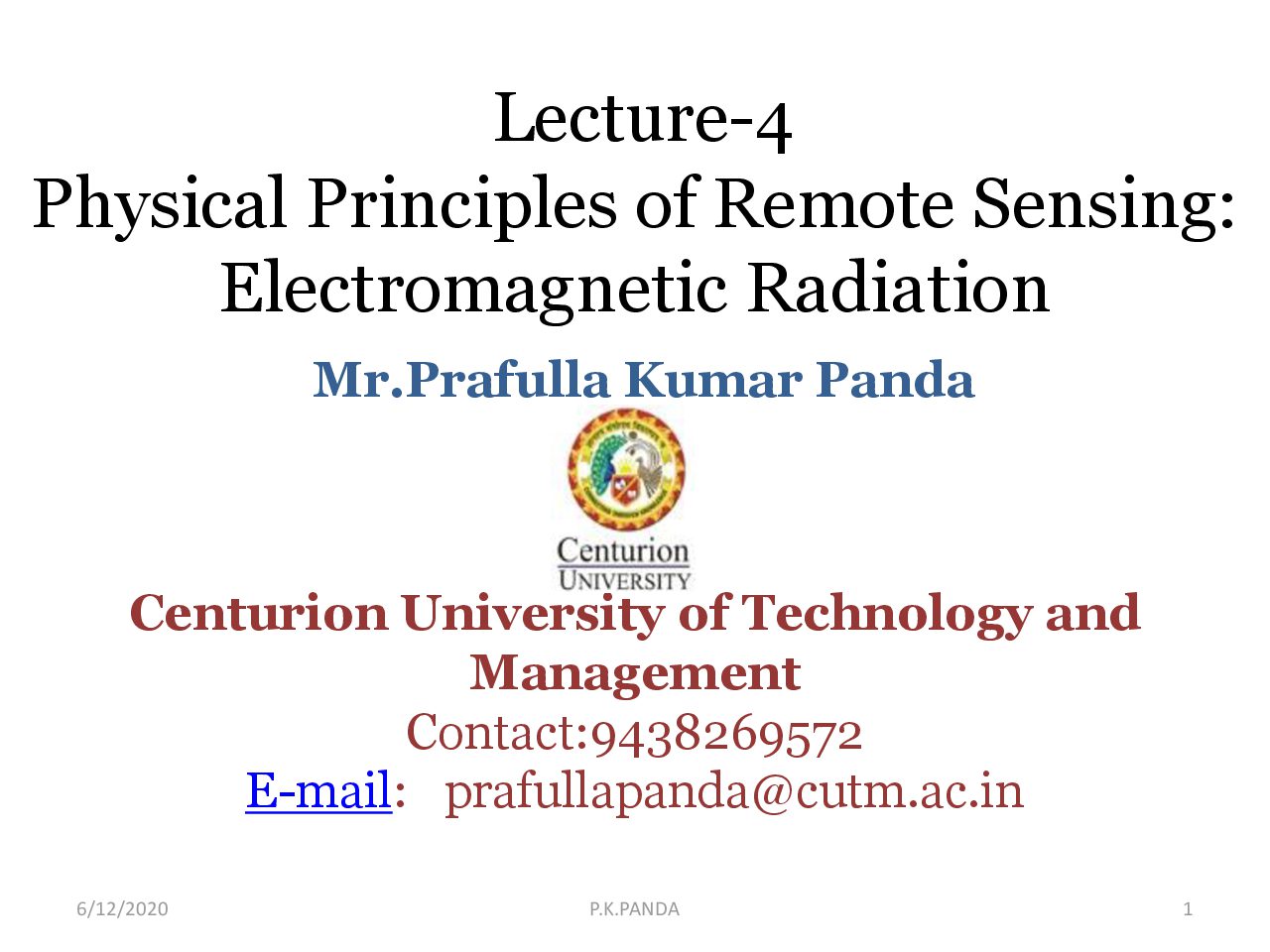 Lecture-4
Physical Principles of Remote Sensing: Electromagnetic Radiation

Mr.Prafulla Kumar Panda

Centurion
UNIVERSITY

Centurion University of Technology and Management
Contact:9438269572
E-mail: prafullapanda@cutm.ac.in

6/12/2020 P.K.PANDA 1